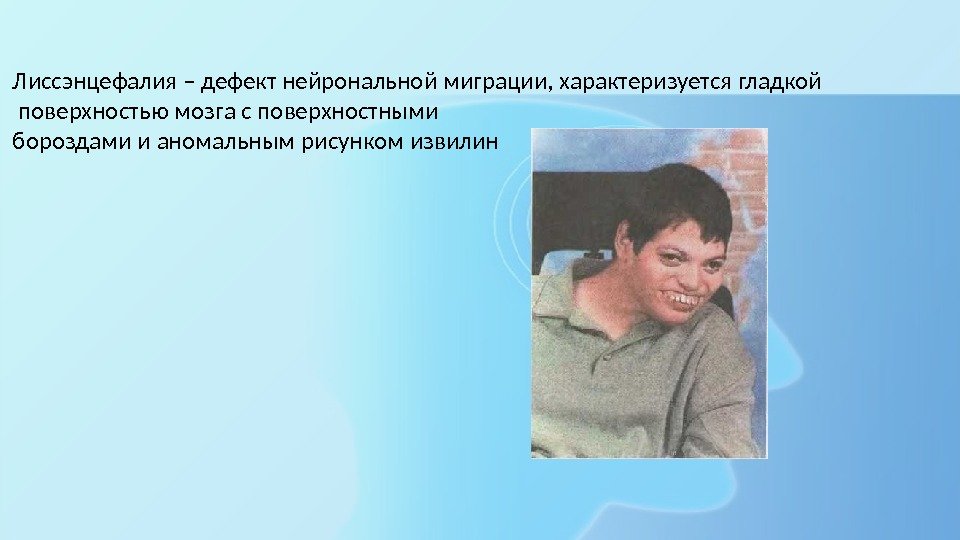 Лиссэнцефалия – дефект нейрональной миграции, характеризуется гладкой поверхностью мозга с поверхностными бороздами и аномальным рисунком извилин